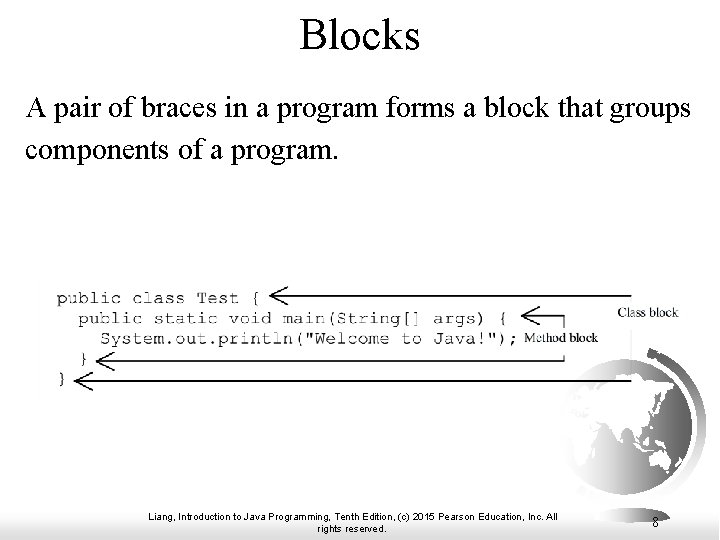 Blocks

A pair of braces in a program forms a block that groups components of a program.

public class Test {
  public static void main(String[] args) {
    System.out.println("Welcome to Java!");
  }
}

Class block

Method block

Liang, Introduction to Java Programming, Tenth Edition, (c) 2015 Pearson Education, Inc. All rights reserved.

8